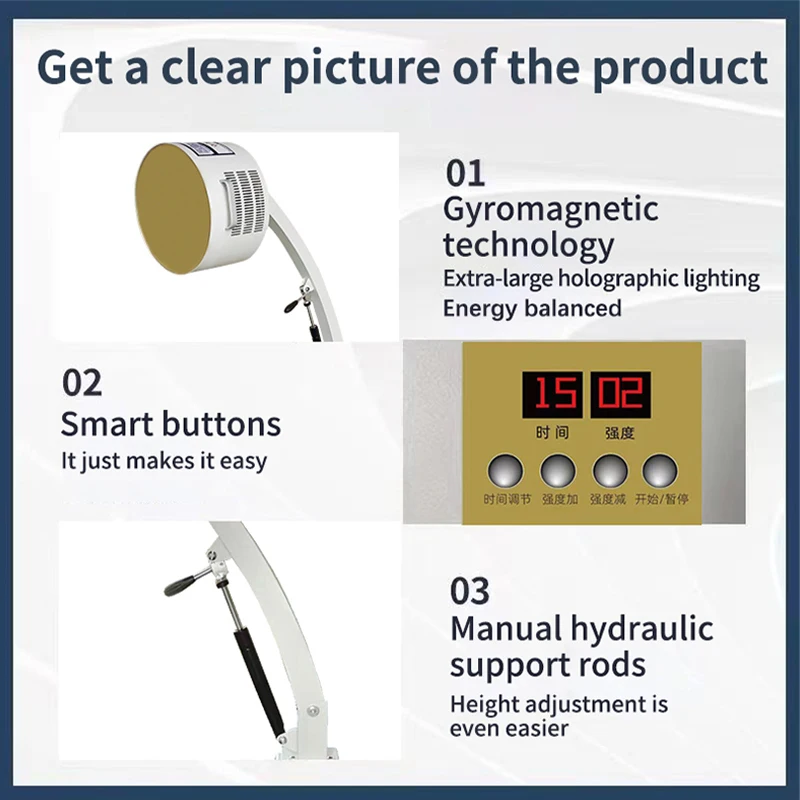 Get a clear picture of the product

01
Gyromagnetic technology
Extra-large holographic lighting
Energy balanced

02
Smart buttons
It just makes it easy

15 02
时间 强度
时间调节 强度加 强度减 开始/暂停

03
Manual hydraulic support rods
Height adjustment is even easier